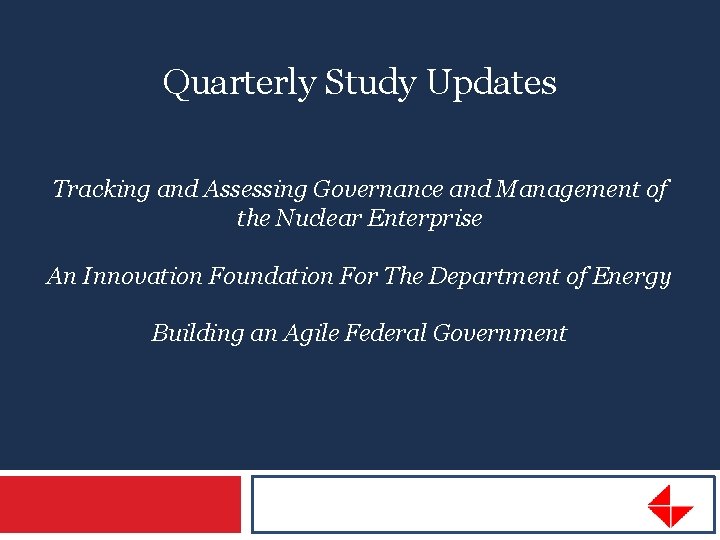 Quarterly Study Updates

Tracking and Assessing Governance and Management of the Nuclear Enterprise

An Innovation Foundation For The Department of Energy

Building an Agile Federal Government